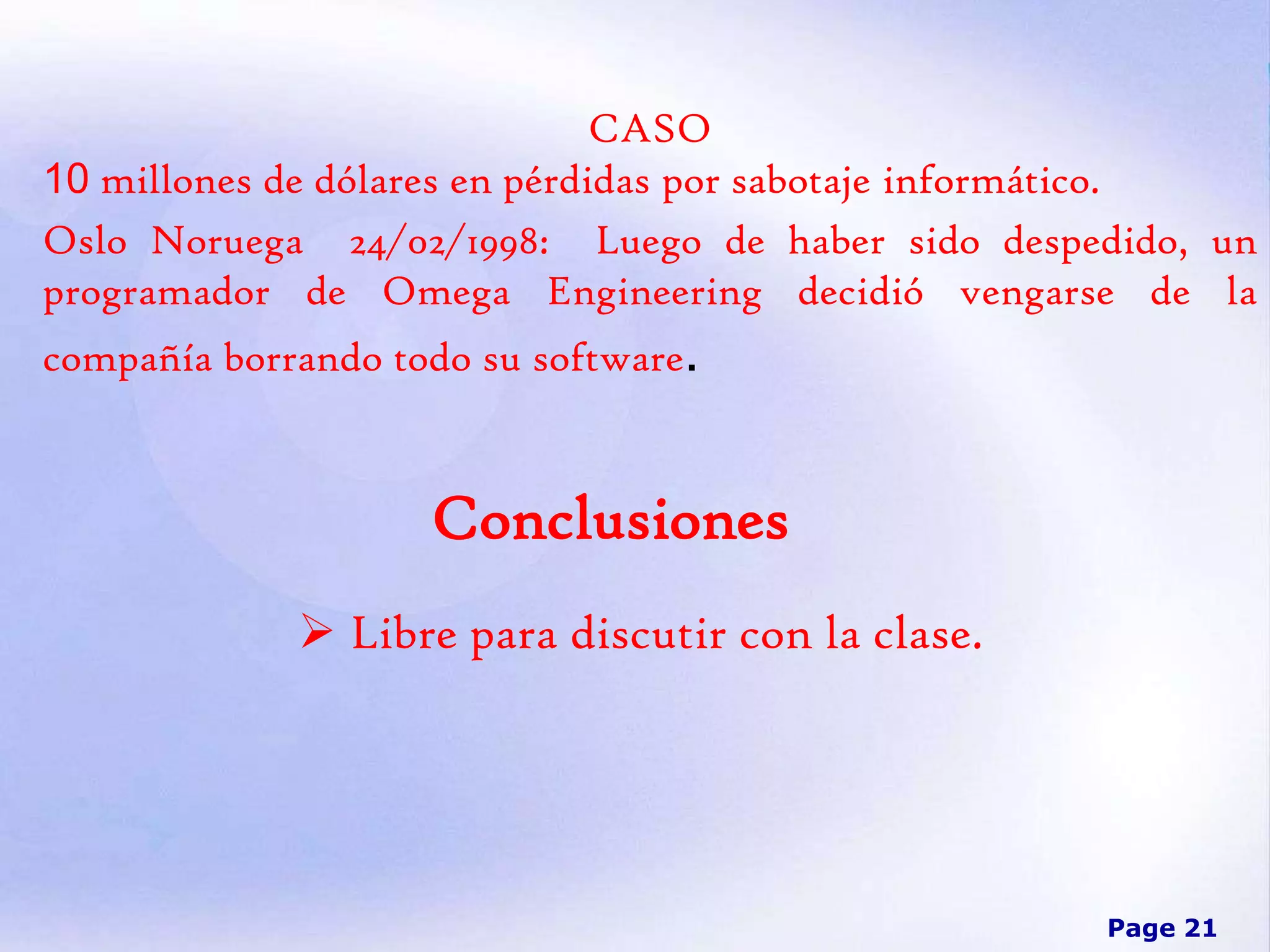 CASO

10 millones de dólares en pérdidas por sabotaje informático.

Oslo Noruega 24/02/1998: Luego de haber sido despedido, un programador de Omega Engineering decidió vengarse de la compañía borrando todo su software.

Conclusiones

➢ Libre para discutir con la clase.

Page 21